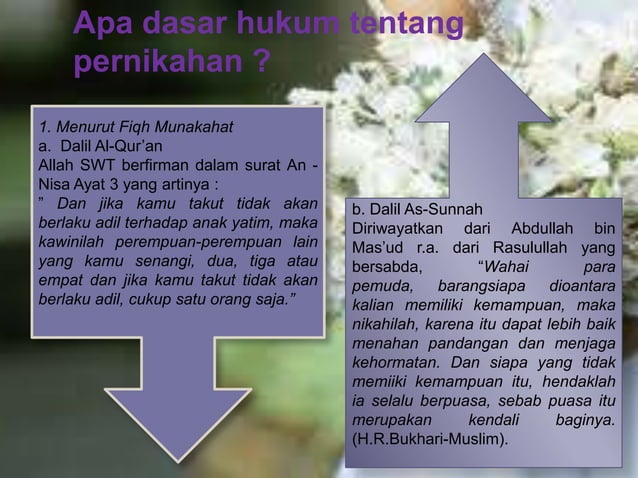 Apa dasar hukum tentang pernikahan ?

1. Menurut Fiqh Munakahat
a. Dalil Al-Qur'an
Allah SWT berfirman dalam surat An - Nisa Ayat 3 yang artinya :
" Dan jika kamu takut tidak akan berlaku adil terhadap anak yatim, maka kawinilah perempuan-perempuan lain yang kamu senangi, dua, tiga atau empat dan jika kamu takut tidak akan berlaku adil, cukup satu orang saja."

b. Dalil As-Sunnah
Diriwayatkan dari Abdullah bin Mas'ud r.a. dari Rasulullah yang bersabda, "Wahai para pemuda, barangsiapa dioantara kalian memiliki kemampuan, maka nikahilah, karena itu dapat lebih baik menahan pandangan dan menjaga kehormatan. Dan siapa yang tidak memiiki kemampuan itu, hendaklah ia selalu berpuasa, sebab puasa itu merupakan kendali baginya. (H.R.Bukhari-Muslim).